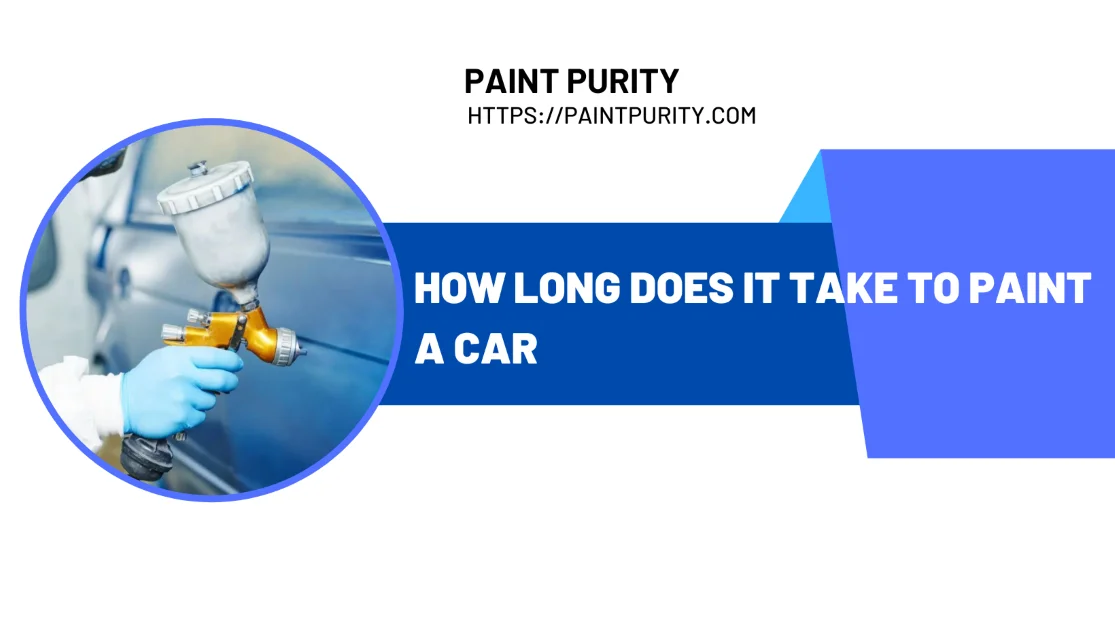 PAINT PURITY
HTTPS://PAINTPURITY.COM

HOW LONG DOES IT TAKE TO PAINT A CAR